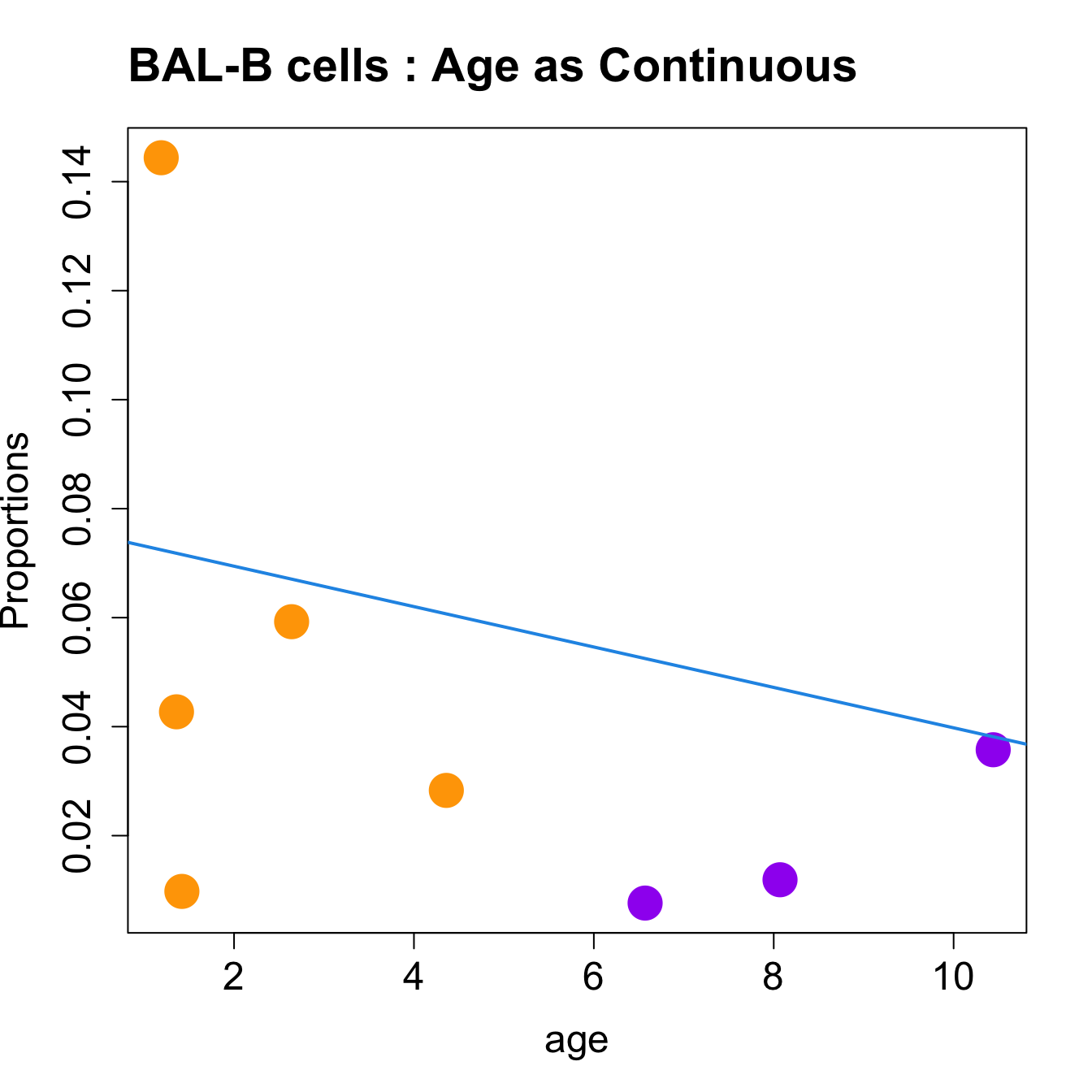 BAL-B cells : Age as Continuous

Proportions

0.14
0.12
0.10
0.08
0.06
0.04
0.02

2
4
6
8
10

age